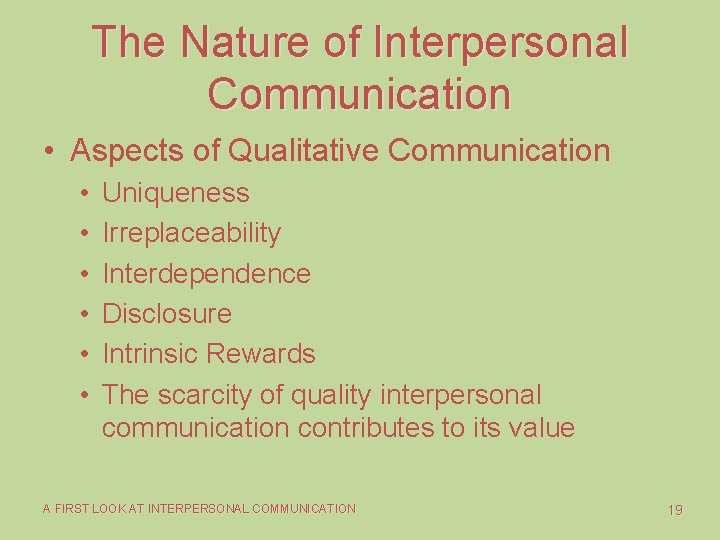 The Nature of Interpersonal Communication

• Aspects of Qualitative Communication
  • Uniqueness
  • Irreplaceability
  • Interdependence
  • Disclosure
  • Intrinsic Rewards
  • The scarcity of quality interpersonal communication contributes to its value

A FIRST LOOK AT INTERPERSONAL COMMUNICATION

19